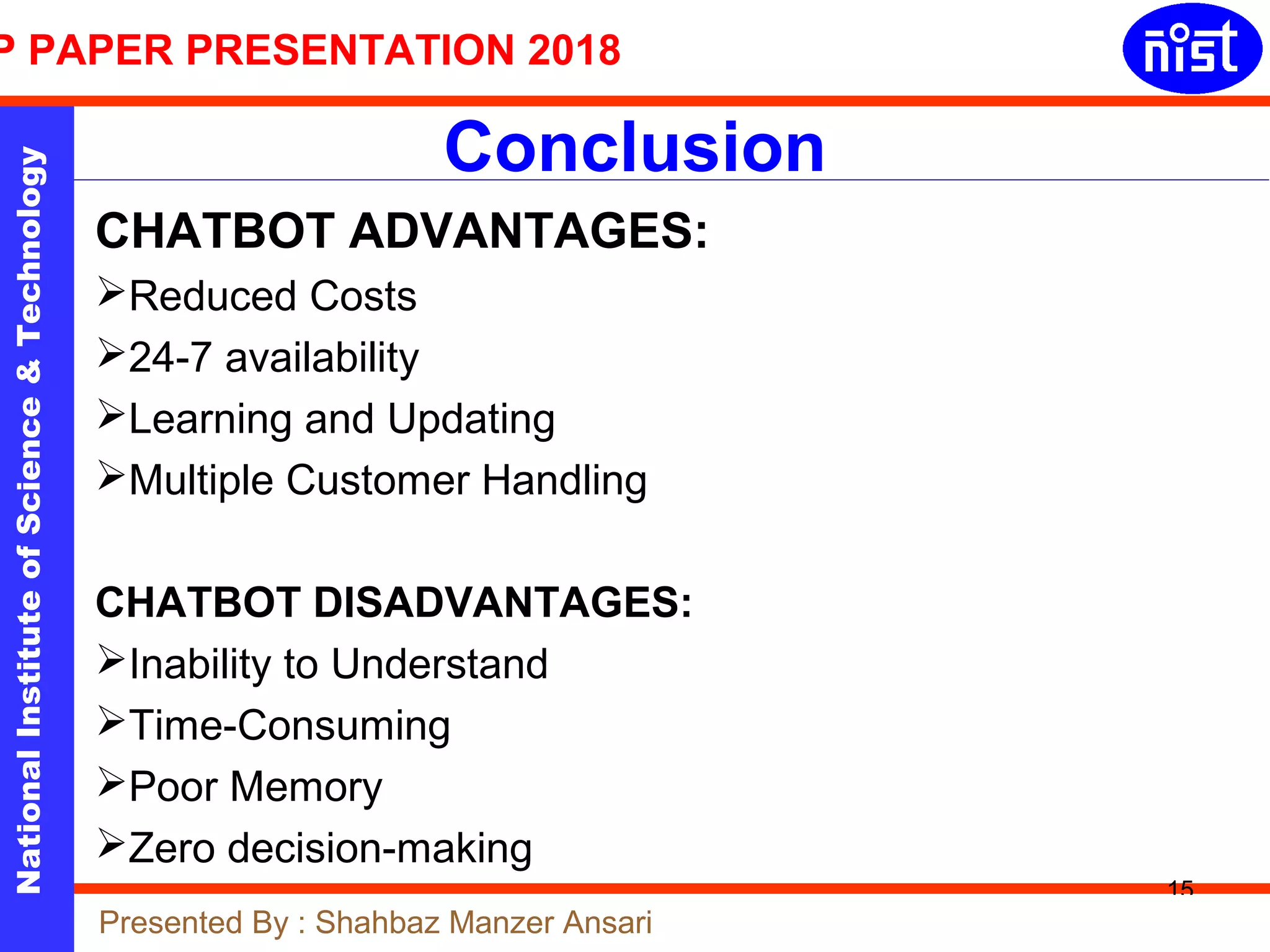 P PAPER PRESENTATION 2018

nist

National Institute of Science & Technology

Conclusion

CHATBOT ADVANTAGES:

➢Reduced Costs

➢24-7 availability

➢Learning and Updating

➢Multiple Customer Handling

CHATBOT DISADVANTAGES:

➢Inability to Understand

➢Time-Consuming

➢Poor Memory

➢Zero decision-making

15

Presented By : Shahbaz Manzer Ansari